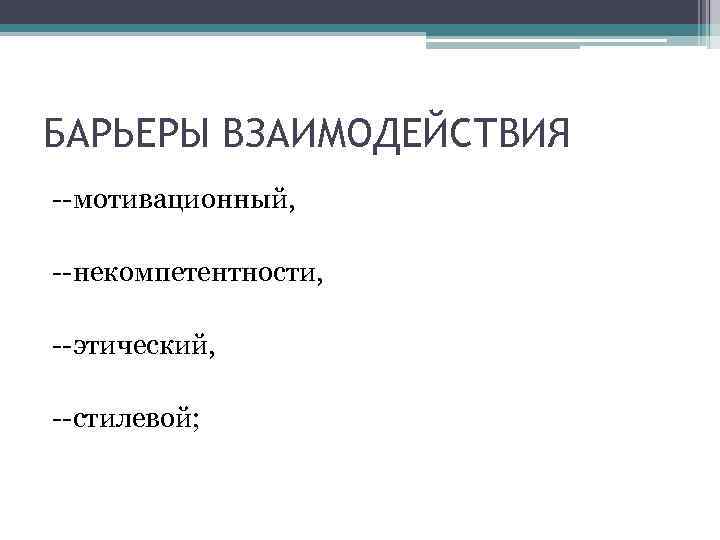 БАРЬЕРЫ ВЗАИМОДЕЙСТВИЯ

--мотивационный,

--некомпетентности,

--этический,

--стилевой;